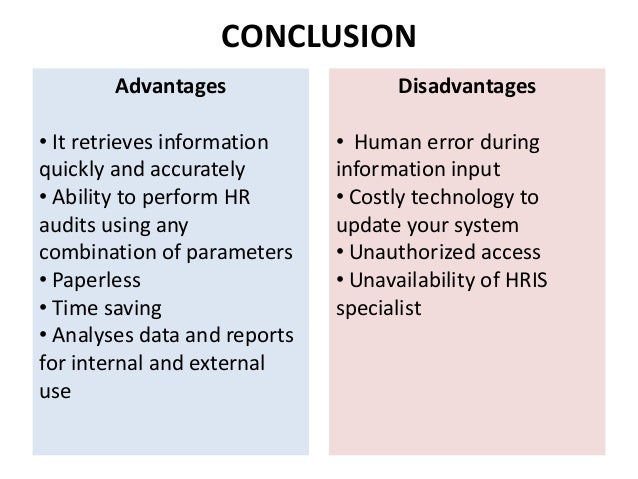 CONCLUSION

Advantages

• It retrieves information quickly and accurately
• Ability to perform HR audits using any combination of parameters
• Paperless
• Time saving
• Analyses data and reports for internal and external use

Disadvantages

• Human error during information input
• Costly technology to update your system
• Unauthorized access
• Unavailability of HRIS specialist